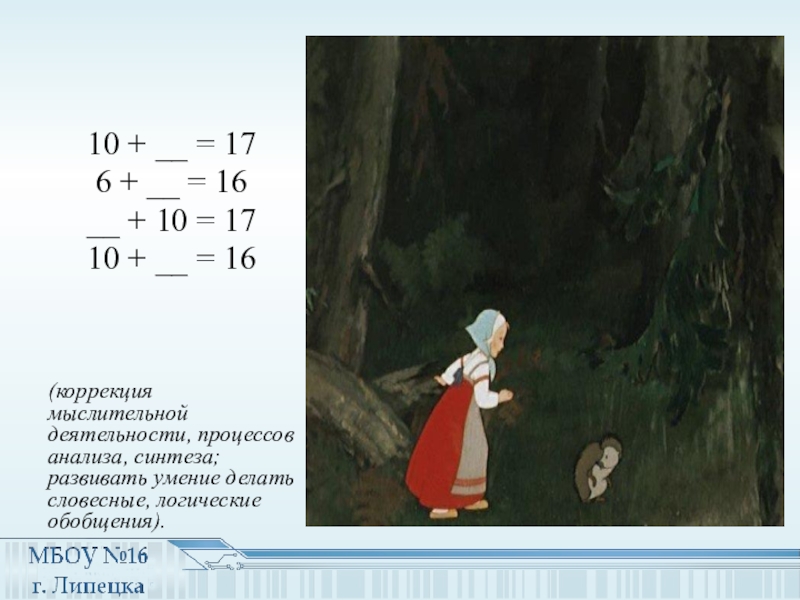 10 + __ = 17
6 + __ = 16
__ + 10 = 17
10 + __ = 16

(коррекция мыслительной деятельности, процессов анализа, синтеза; развивать умение делать словесные, логические обобщения).

МБОУ №16
г. Липецка